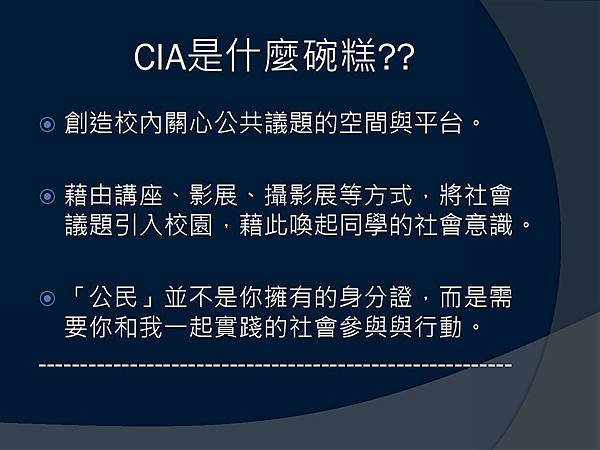 CIA是什麼碗糕??

創造校內關心公共議題的空間與平台。

藉由講座、影展、攝影展等方式，將社會議題引入校園，藉此喚起同學的社會意識。

「公民」並不是你擁有的身分證，而是需要你和我一起實踐的社會參與與行動。

--------------------------------------------------